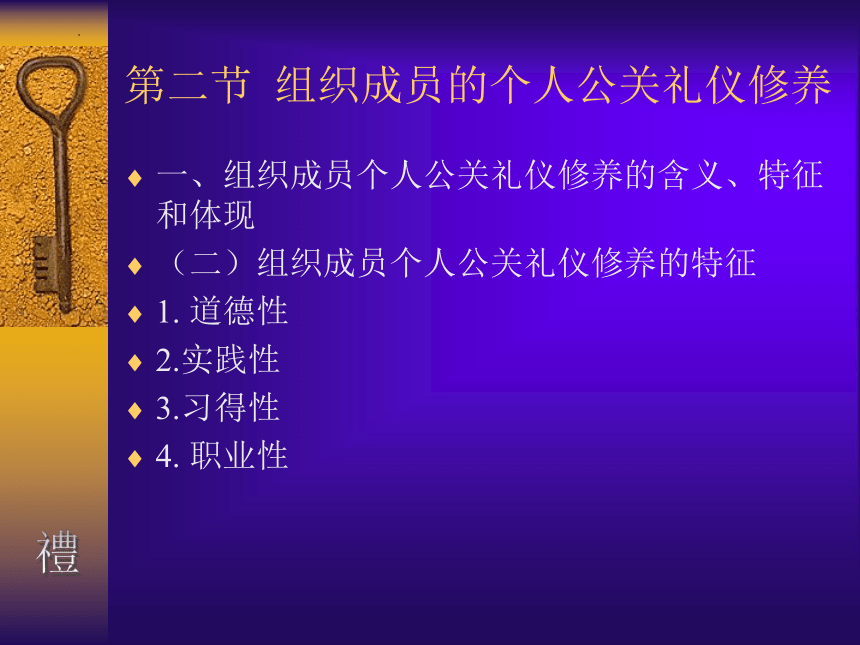 第二节 组织成员的个人公关礼仪修养

♦ 一、组织成员个人公关礼仪修养的含义、特征和体现
♦ （二）组织成员个人公关礼仪修养的特征
♦ 1. 道德性
♦ 2.实践性
♦ 3.习得性
♦ 4. 职业性

禮